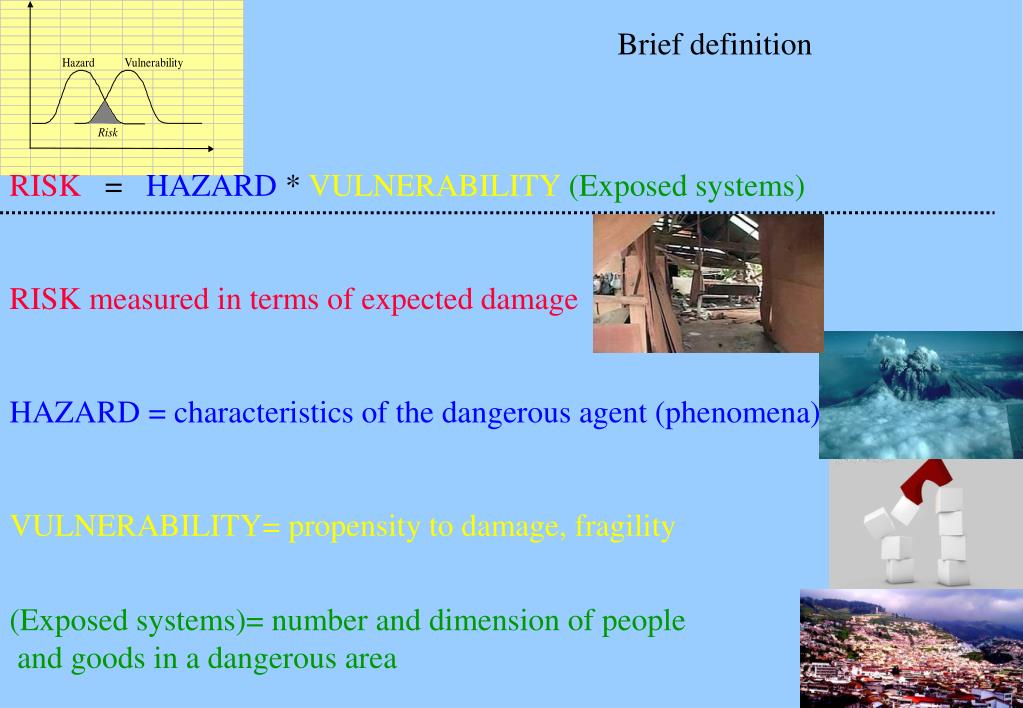 Hazard Vulnerability
Risk

Brief definition

RISK = HAZARD * VULNERABILITY (Exposed systems)

RISK measured in terms of expected damage

HAZARD = characteristics of the dangerous agent (phenomena)

VULNERABILITY= propensity to damage, fragility

(Exposed systems)= number and dimension of people and goods in a dangerous area